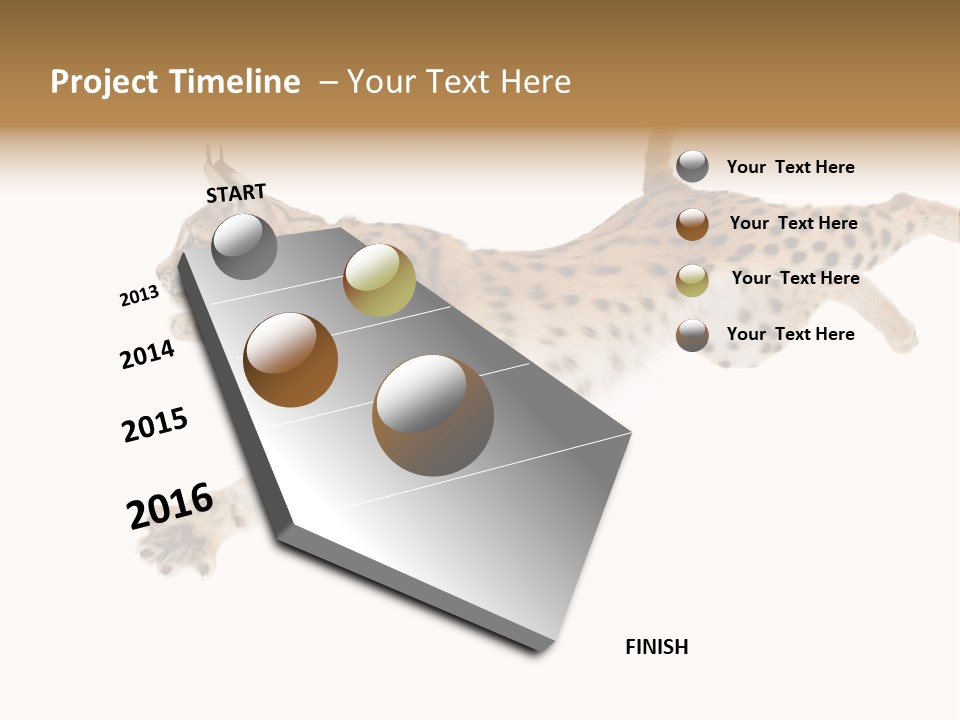 Project Timeline – Your Text Here

START

2013

2014

2015

2016

FINISH

Your Text Here

Your Text Here

Your Text Here

Your Text Here